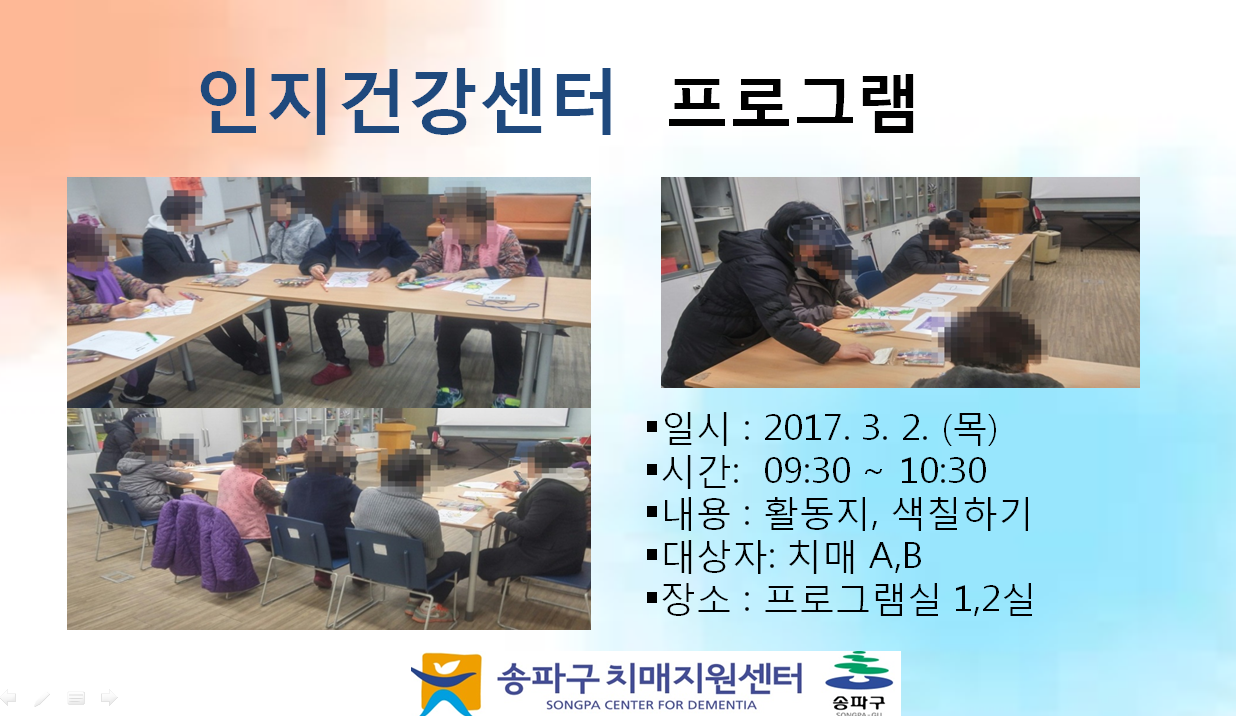 인지건강센터 프로그램

▪일시 : 2017. 3. 2. (목)
▪시간: 09:30 ~ 10:30
▪내용 : 활동지, 색칠하기
▪대상자: 치매 A,B
▪장소 : 프로그램실 1,2실

송파구 치매지원센터
SONGPA CENTER FOR DEMENTIA
송파구
SONGPA-GU